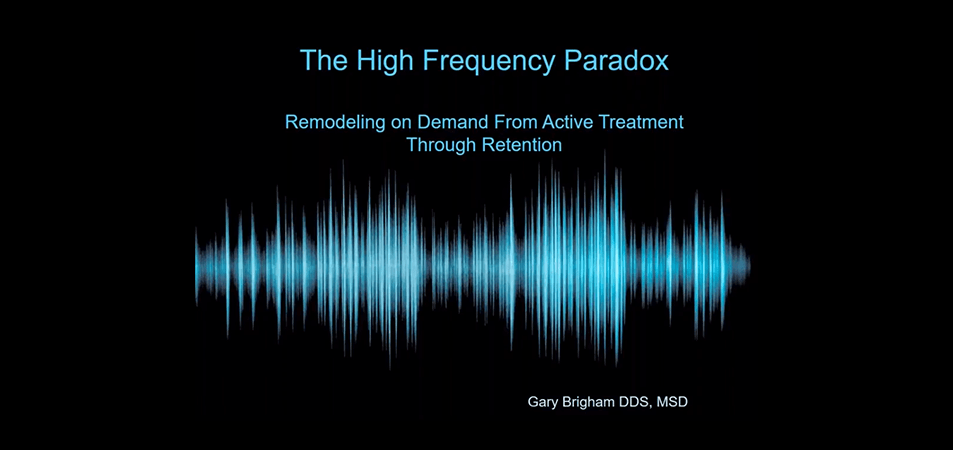 The High Frequency Paradox

Remodeling on Demand From Active Treatment Through Retention

Gary Brigham DDS, MSD